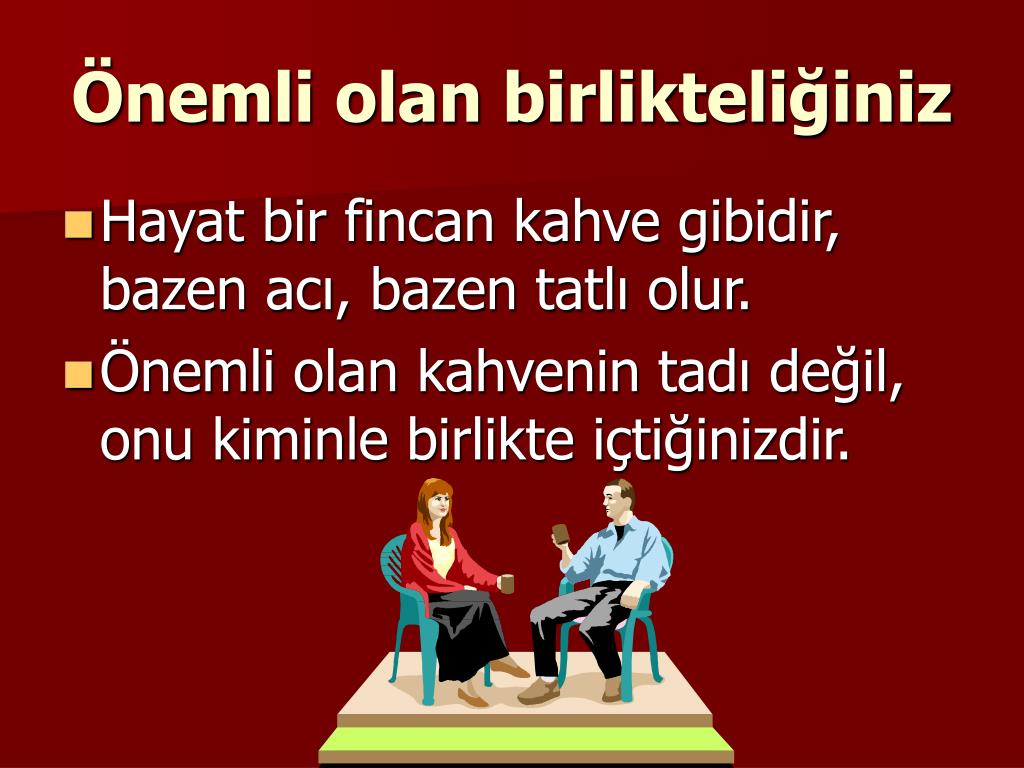 Önemli olan birlikteliğiniz

Hayat bir fincan kahve gibidir, bazen acı, bazen tatlı olur.

Önemli olan kahvenin tadı değil, onu kiminle birlikte içtiğinizdir.